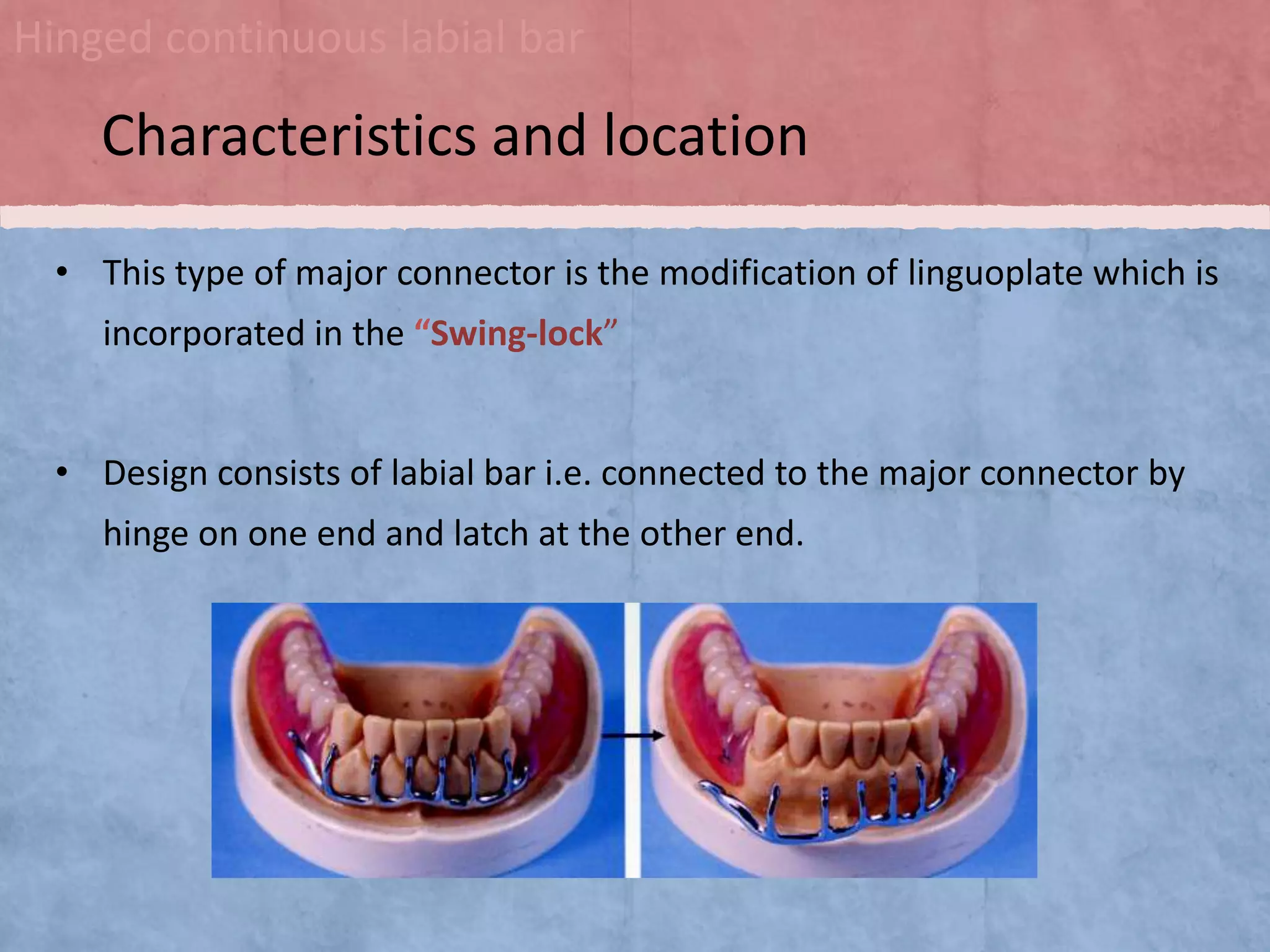 Hinged continuous labial bar

Characteristics and location

• This type of major connector is the modification of linguoplate which is incorporated in the “Swing-lock”

• Design consists of labial bar i.e. connected to the major connector by hinge on one end and latch at the other end.